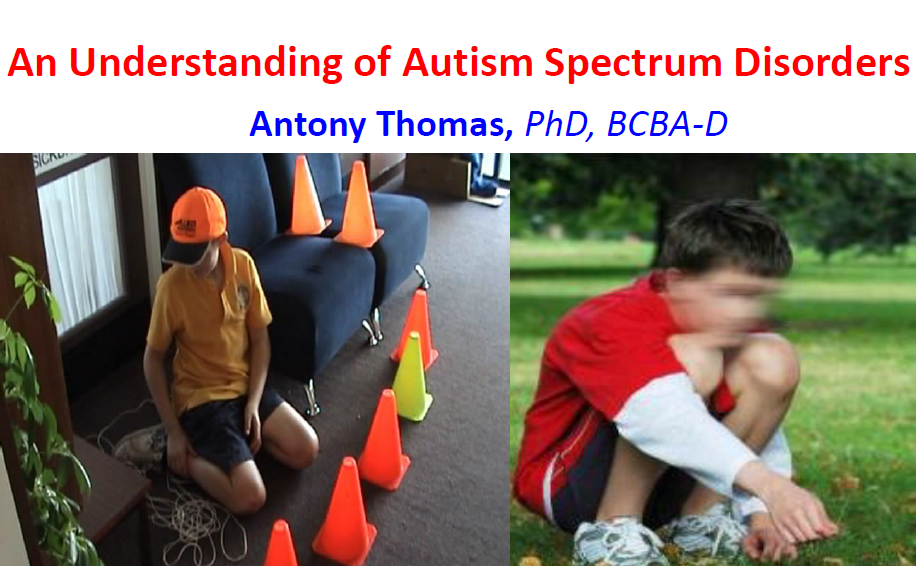 An Understanding of Autism Spectrum Disorders

Antony Thomas, PhD, BCBA-D

SICKBA